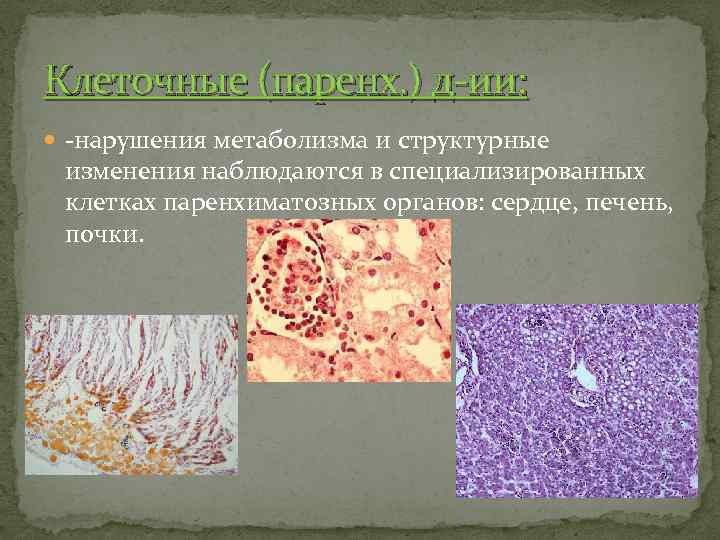 Клеточные (паренх.) д-ии:

-нарушения метаболизма и структурные изменения наблюдаются в специализированных клетках паренхиматозных органов: сердце, печень, почки.